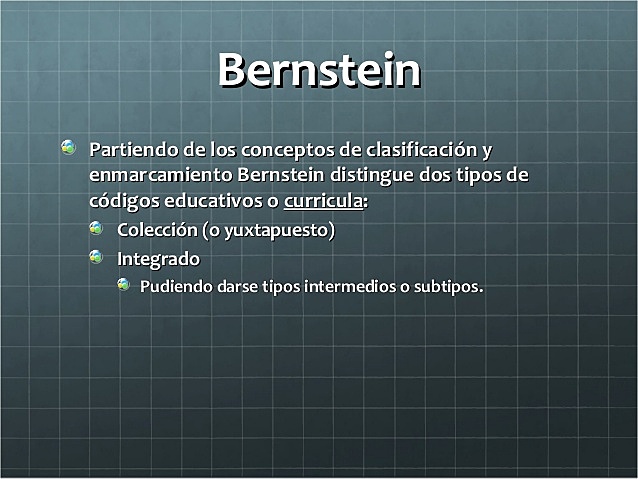 Bernstein

Partiendo de los conceptos de clasificación y enmarcamiento Bernstein distingue dos tipos de códigos educativos o curricula:

Colección (o yuxtapuesto)

Integrado

Pudiendo darse tipos intermedios o subtipos.